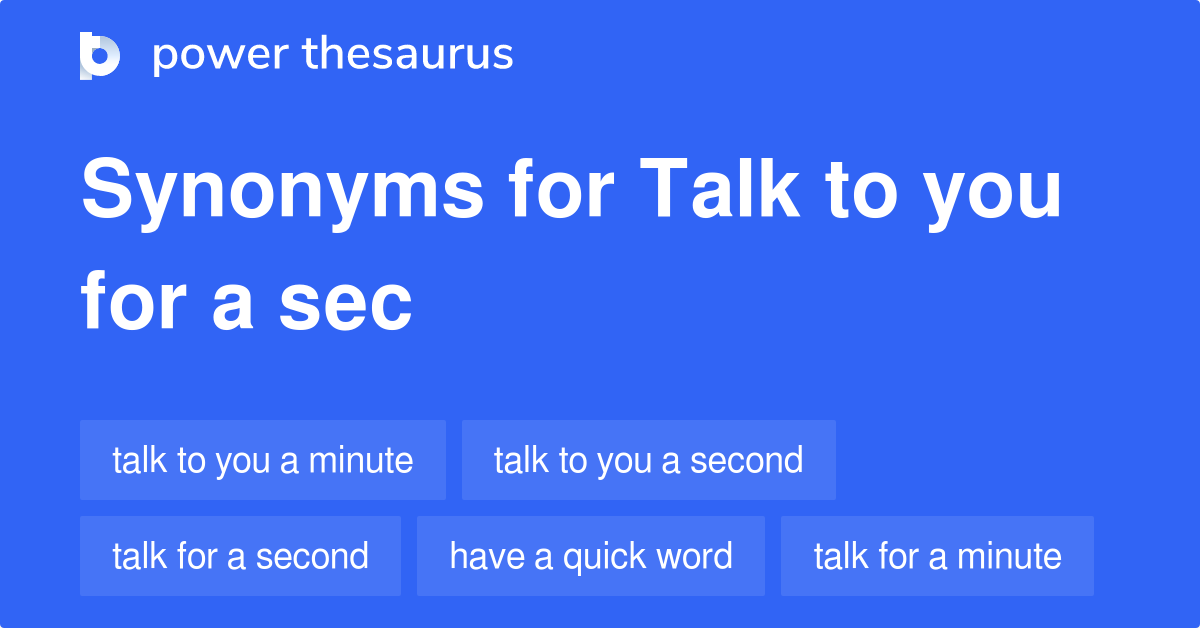 power thesaurus

Synonyms for Talk to you for a sec

talk to you a minute
talk to you a second
talk for a second
have a quick word
talk for a minute